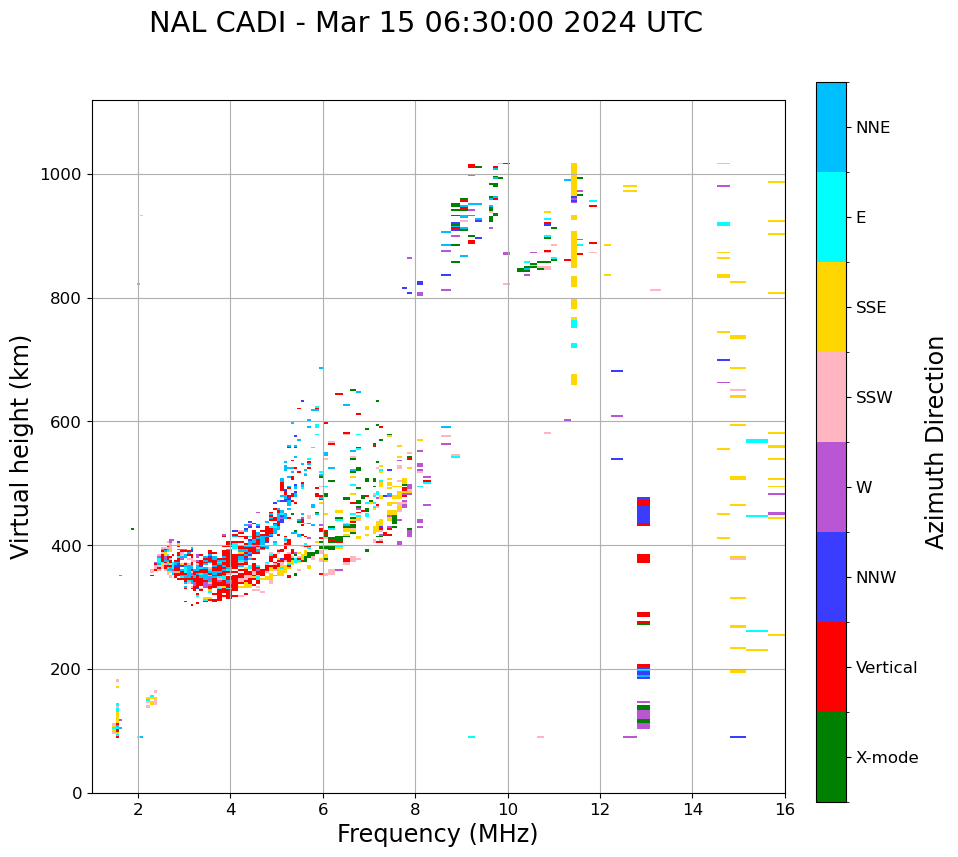 NAL CADI - Mar 15 06:30:00 2024 UTC

Virtual height (km)

1000
800
600
400
200
0

2
4
6
8
10
12
14
16

Frequency (MHz)

NNE
E
SSE
SSW
W
NNW
Vertical
X-mode

Azimuth Direction